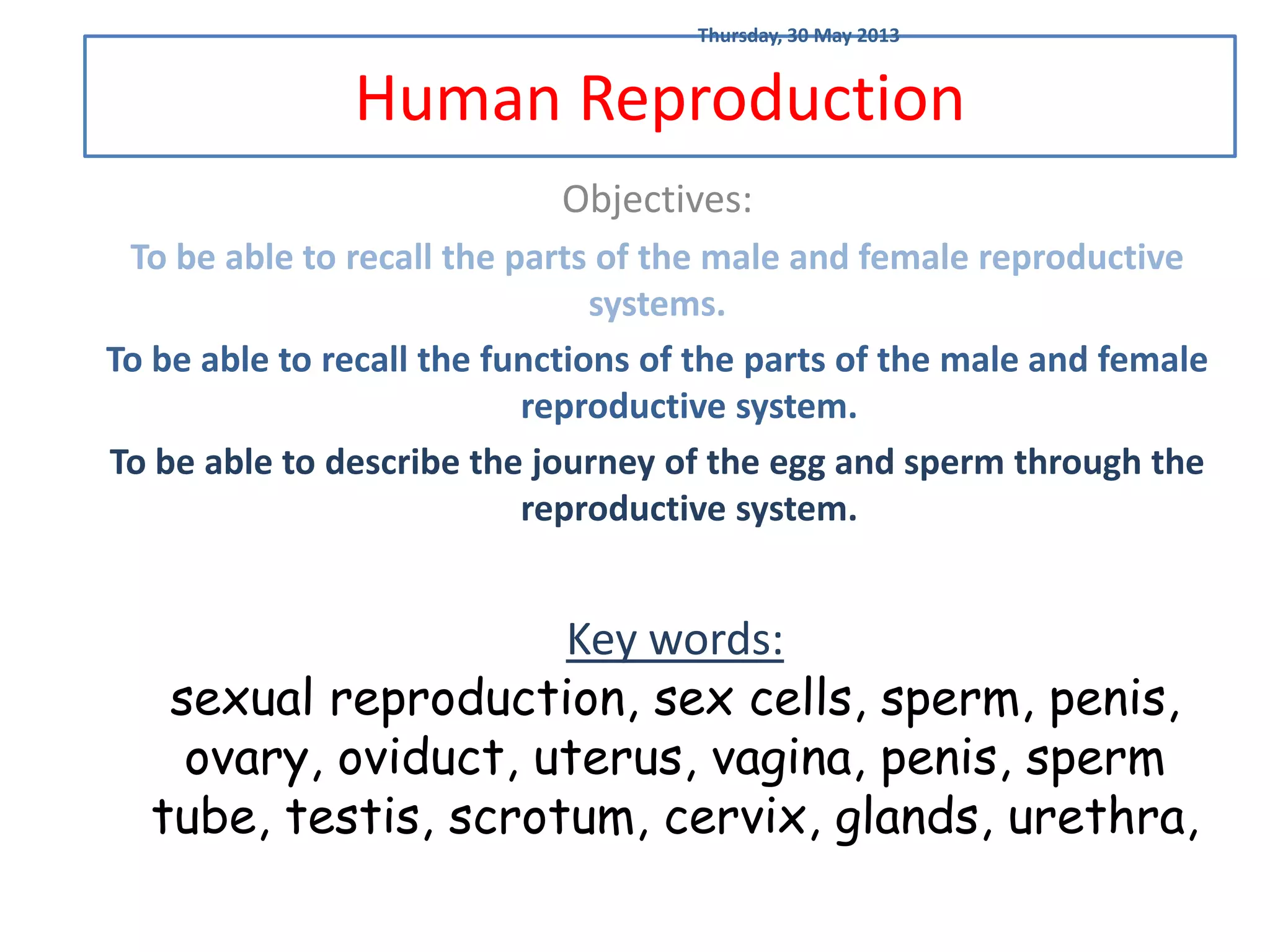 Thursday, 30 May 2013

Human Reproduction

Objectives:

To be able to recall the parts of the male and female reproductive systems.

To be able to recall the functions of the parts of the male and female reproductive system.

To be able to describe the journey of the egg and sperm through the reproductive system.

Key words:

sexual reproduction, sex cells, sperm, penis, ovary, oviduct, uterus, vagina, penis, sperm tube, testis, scrotum, cervix, glands, urethra,